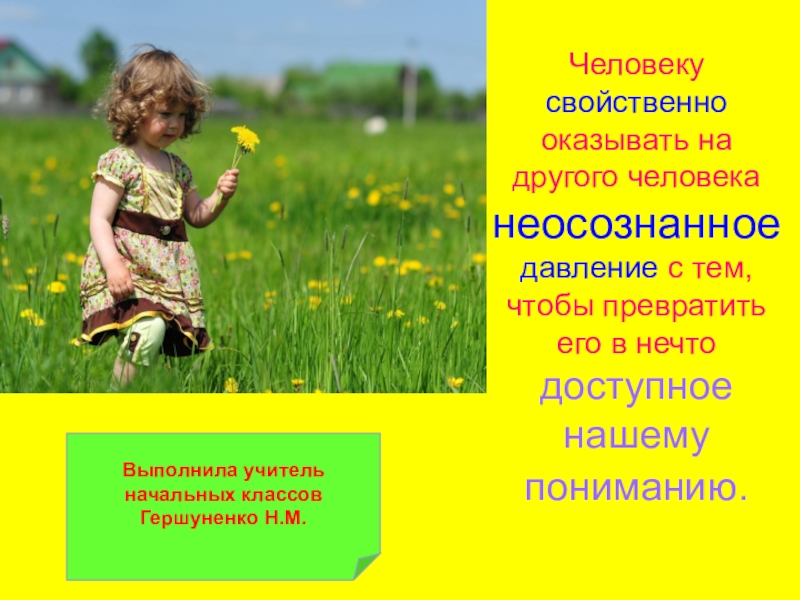 Человеку свойственно оказывать на другого человека неосознанное давление с тем, чтобы превратить его в нечто доступное нашему пониманию.

Выполнила учитель начальных классов Гершуненко Н.М.